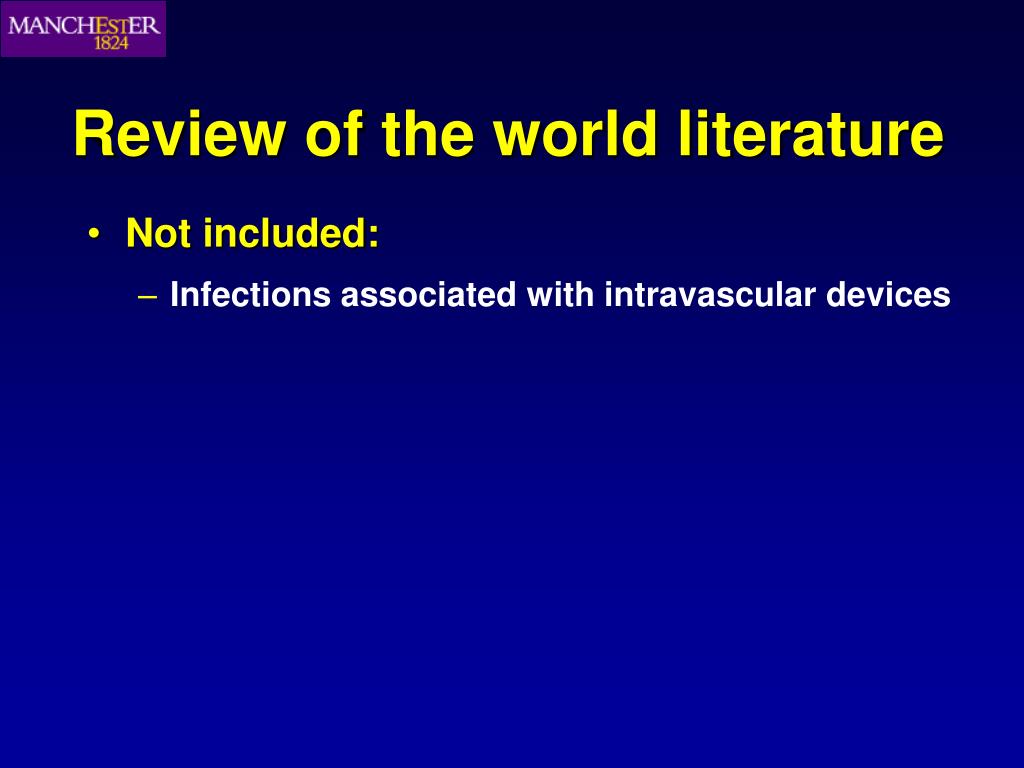 MANCHESTER
1824

Review of the world literature

• Not included:
– Infections associated with intravascular devices